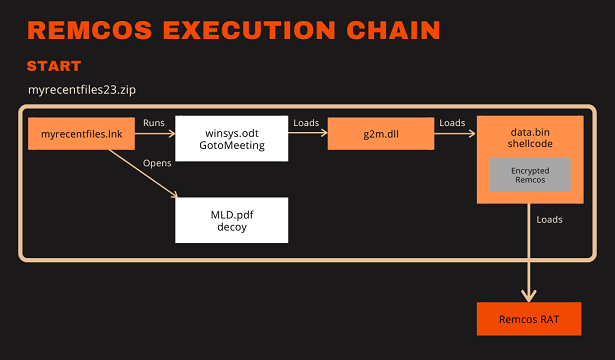 REMCOS EXECUTION CHAIN

START

myrecentfiles23.zip

myrecentfiles.lnk

Runs

winsys.odt
GotoMeeting

Loads

g2m.dll

Loads

data.bin
shellcode

Encrypted
Remcos

Opens

MLD.pdf
decoy

Loads

Remcos RAT